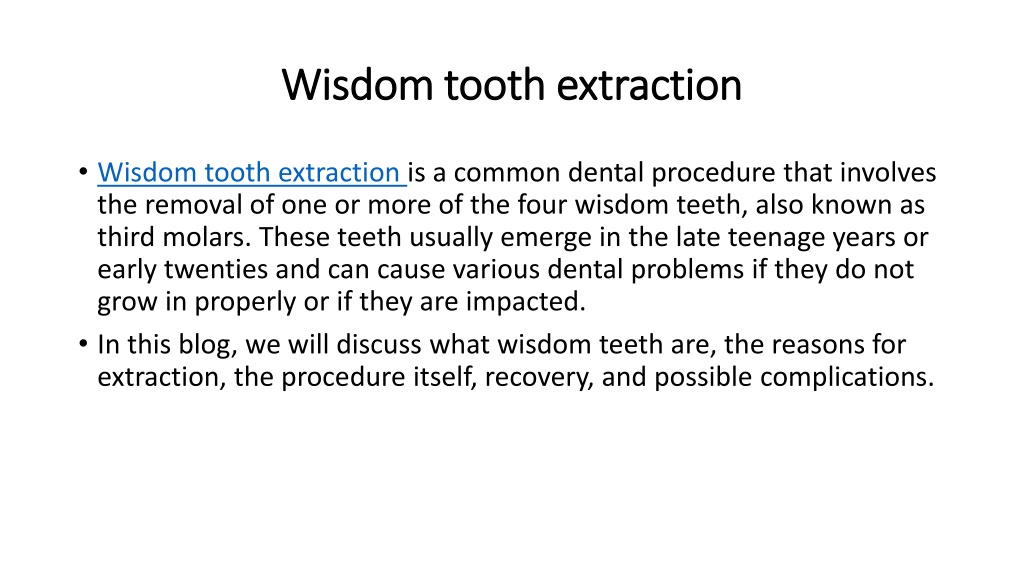 Wisdom tooth extraction

• Wisdom tooth extraction is a common dental procedure that involves the removal of one or more of the four wisdom teeth, also known as third molars. These teeth usually emerge in the late teenage years or early twenties and can cause various dental problems if they do not grow in properly or if they are impacted.

• In this blog, we will discuss what wisdom teeth are, the reasons for extraction, the procedure itself, recovery, and possible complications.